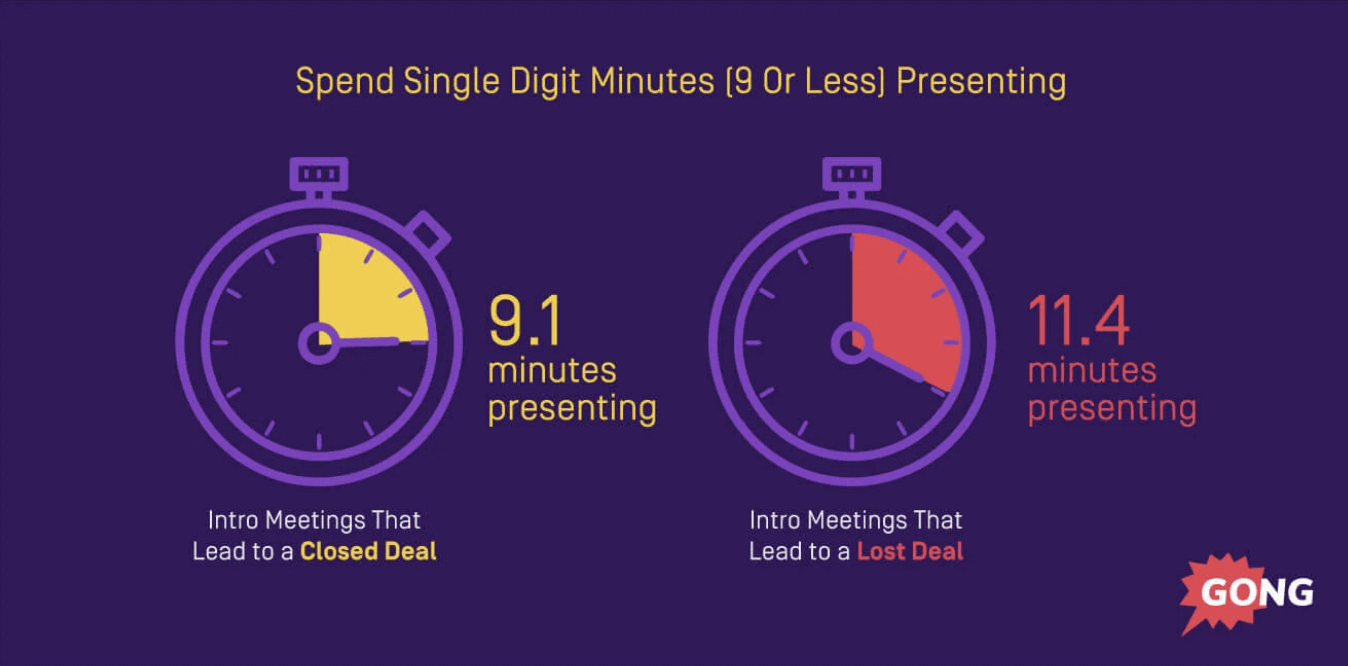 Spend Single Digit Minutes (9 Or Less) Presenting

9.1
minutes
presenting

Intro Meetings That Lead to a Closed Deal

11.4
minutes
presenting

Intro Meetings That Lead to a Lost Deal

GONG